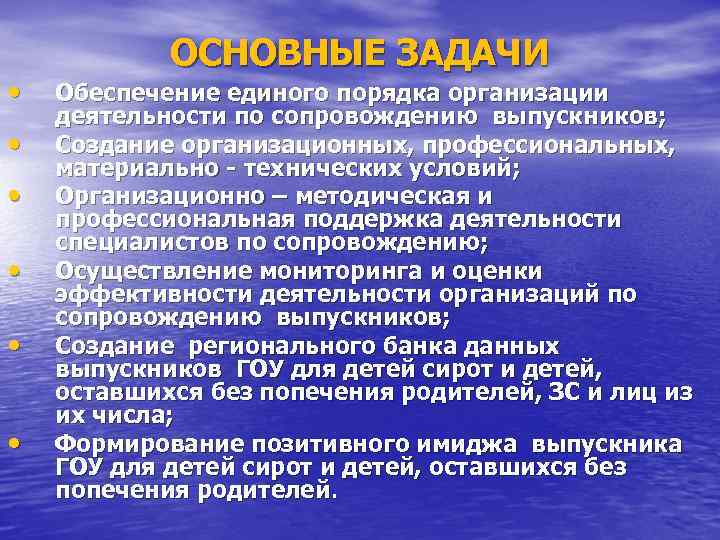 ОСНОВНЫЕ ЗАДАЧИ

• Обеспечение единого порядка организации деятельности по сопровождению выпускников;
• Создание организационных, профессиональных, материально - технических условий;
• Организационно – методическая и профессиональная поддержка деятельности специалистов по сопровождению;
• Осуществление мониторинга и оценки эффективности деятельности организаций по сопровождению выпускников;
• Создание регионального банка данных выпускников ГОУ для детей сирот и детей, оставшихся без попечения родителей, ЗС и лиц из их числа;
• Формирование позитивного имиджа выпускника ГОУ для детей сирот и детей, оставшихся без попечения родителей.